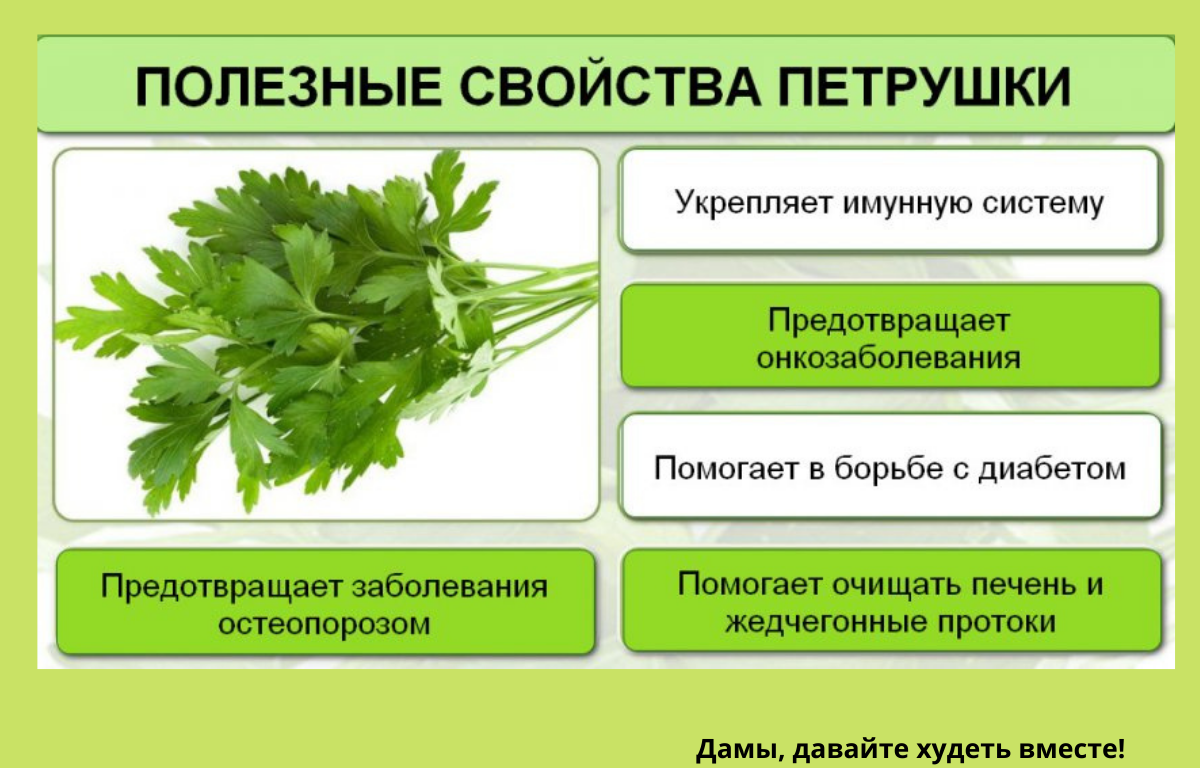 ПОЛЕЗНЫЕ СВОЙСТВА ПЕТРУШКИ

Укрепляет имунную систему

Предотвращает онкозаболевания

Помогает в борьбе с диабетом

Предотвращает заболевания остеопорозом

Помогает очищать печень и жедчегонные протоки

Дамы, давайте худеть вместе!